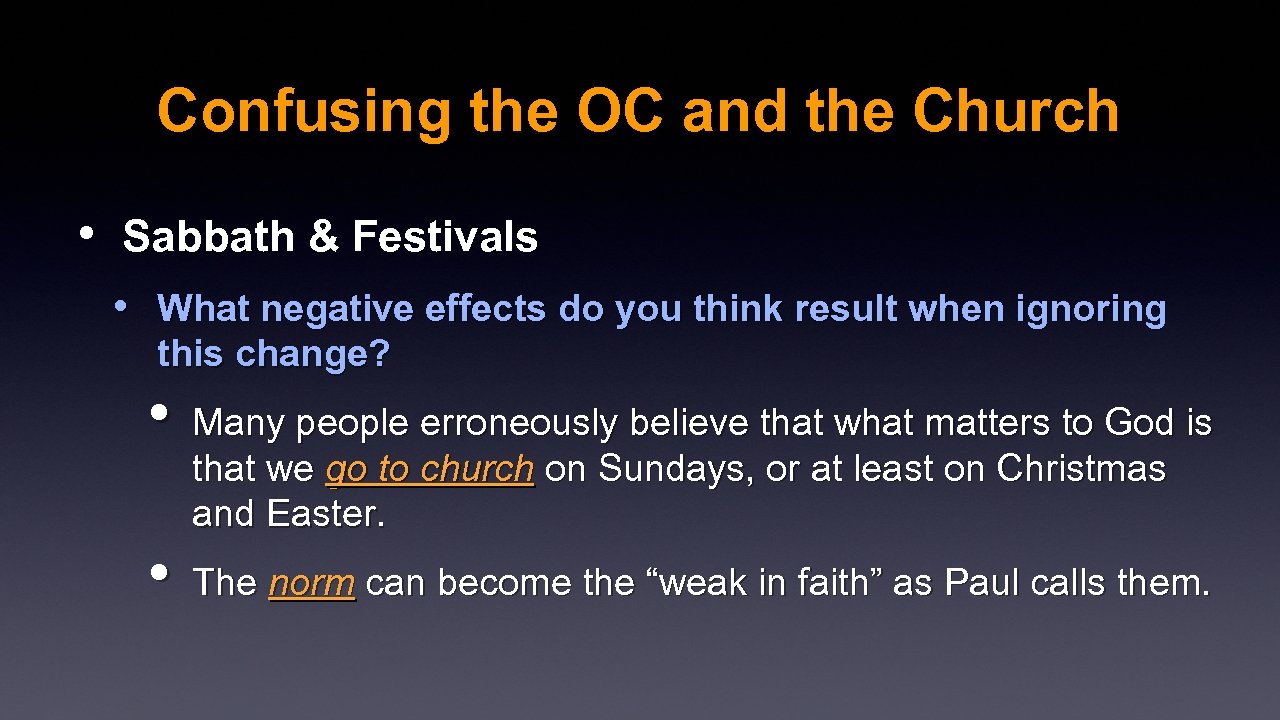 Confusing the OC and the Church

• Sabbath & Festivals

• What negative effects do you think result when ignoring this change?

• Many people erroneously believe that what matters to God is that we go to church on Sundays, or at least on Christmas and Easter.

• The norm can become the “weak in faith” as Paul calls them.